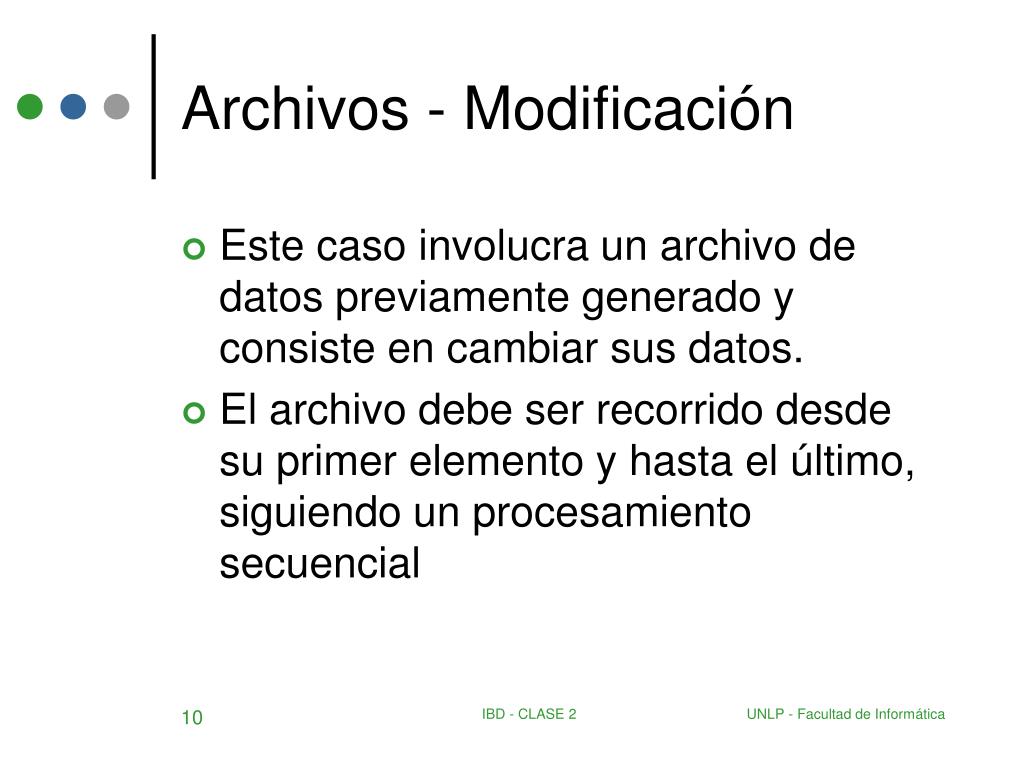 Archivos - Modificación

Este caso involucra un archivo de datos previamente generado y consiste en cambiar sus datos.

El archivo debe ser recorrido desde su primer elemento y hasta el último, siguiendo un procesamiento secuencial

10

IBD - CLASE 2

UNLP - Facultad de Informática